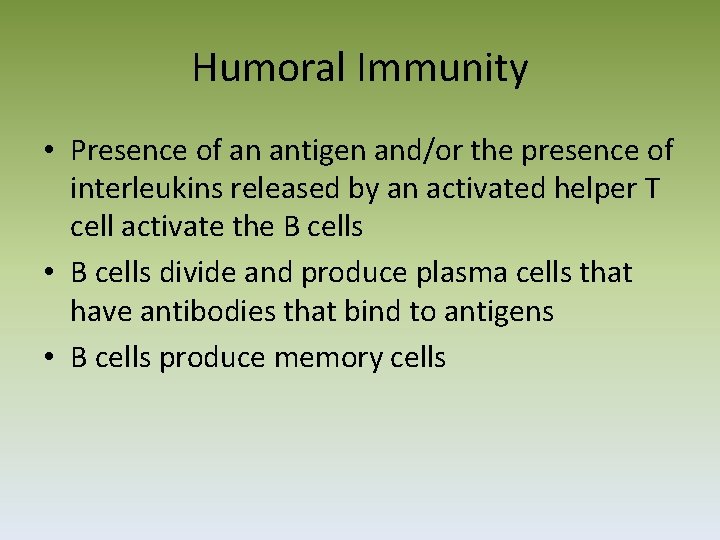 Humoral Immunity

• Presence of an antigen and/or the presence of interleukins released by an activated helper T cell activate the B cells

• B cells divide and produce plasma cells that have antibodies that bind to antigens

• B cells produce memory cells